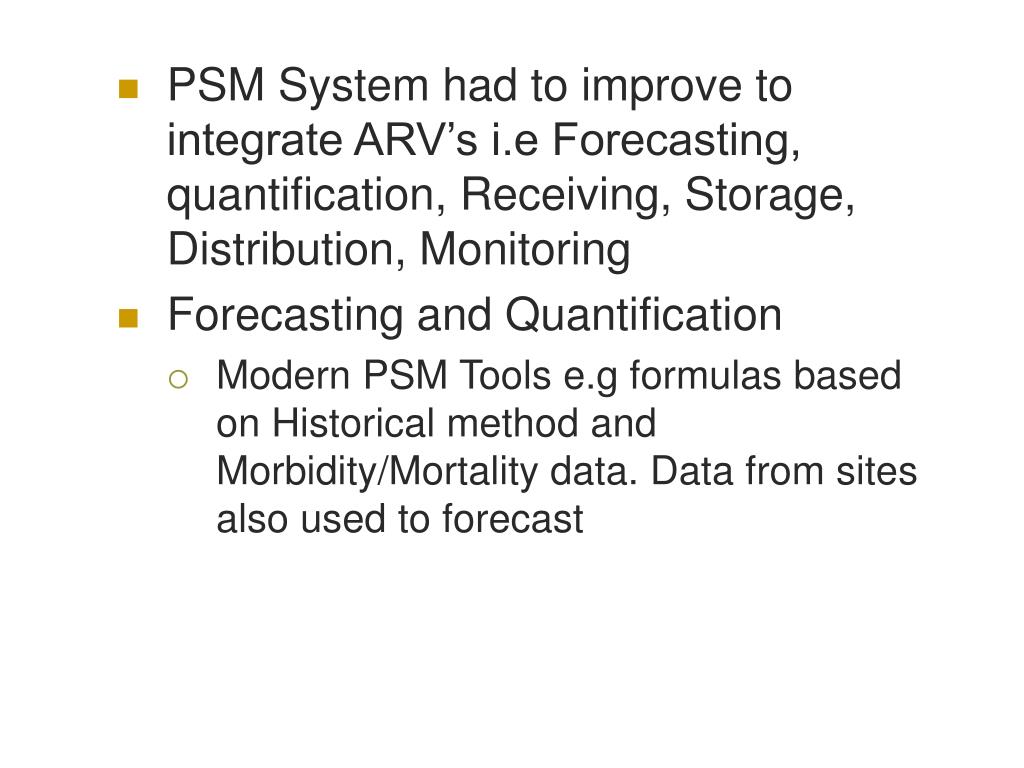 PSM System had to improve to integrate ARV’s i.e Forecasting, quantification, Receiving, Storage, Distribution, Monitoring

Forecasting and Quantification

Modern PSM Tools e.g formulas based on Historical method and Morbidity/Mortality data. Data from sites also used to forecast